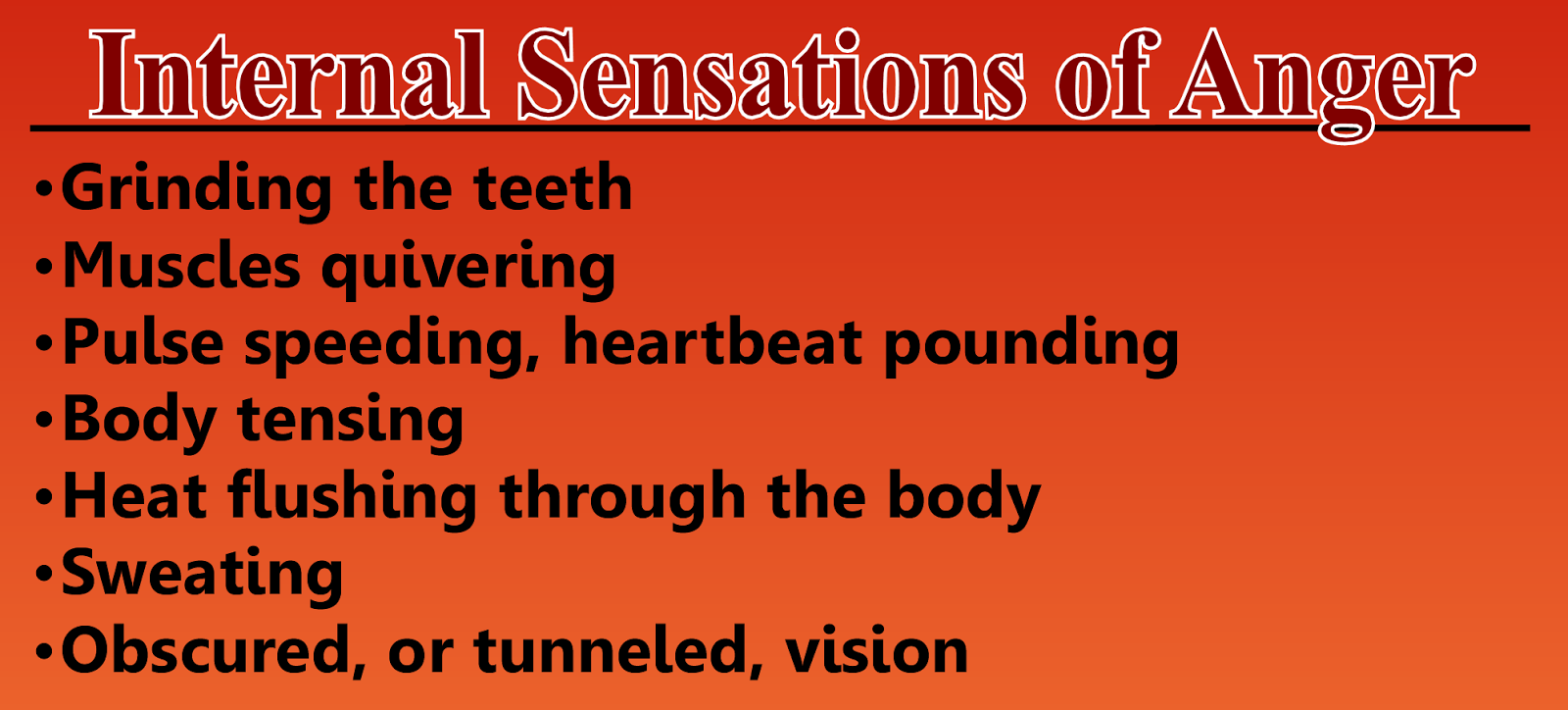 Internal Sensations of Anger

•Grinding the teeth
•Muscles quivering
•Pulse speeding, heartbeat pounding
•Body tensing
•Heat flushing through the body
•Sweating
•Obscured, or tunneled, vision